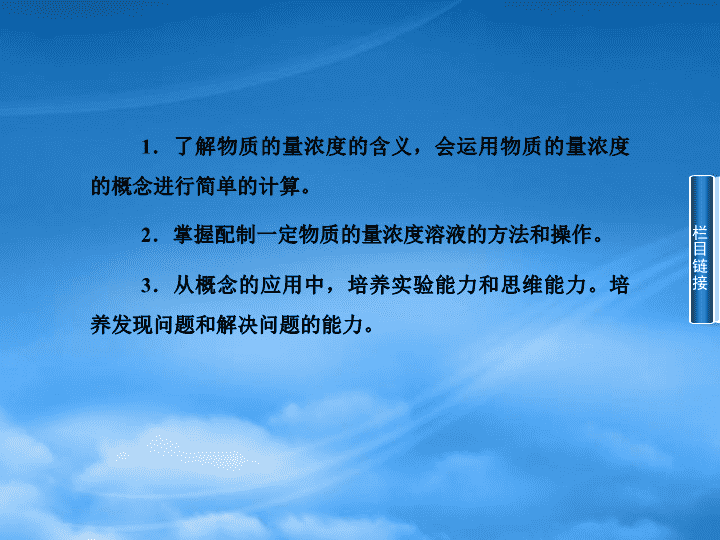 1．了解物质的量浓度的含义，会运用物质的量浓度的概念进行简单的计算。

2．掌握配制一定物质的量浓度溶液的方法和操作。

3．从概念的应用中，培养实验能力和思维能力。培养发现问题和解决问题的能力。

栏目链接